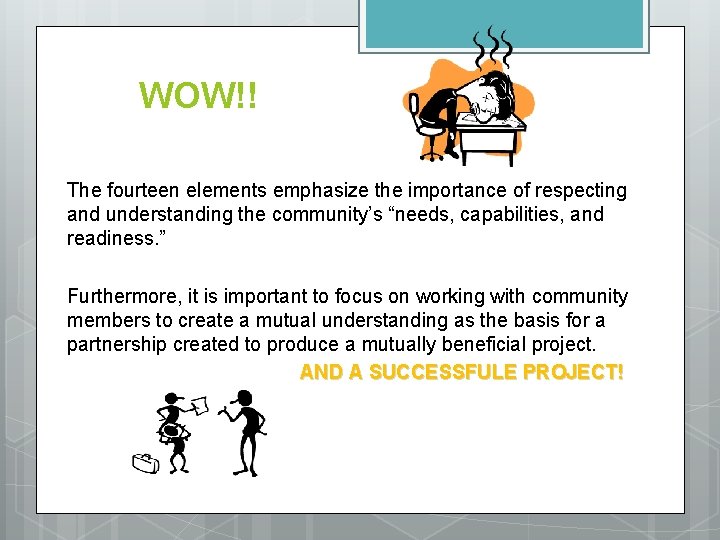 WOW!!

The fourteen elements emphasize the importance of respecting and understanding the community's "needs, capabilities, and readiness."

Furthermore, it is important to focus on working with community members to create a mutual understanding as the basis for a partnership created to produce a mutually beneficial project.

AND A SUCCESSFULE PROJECT!